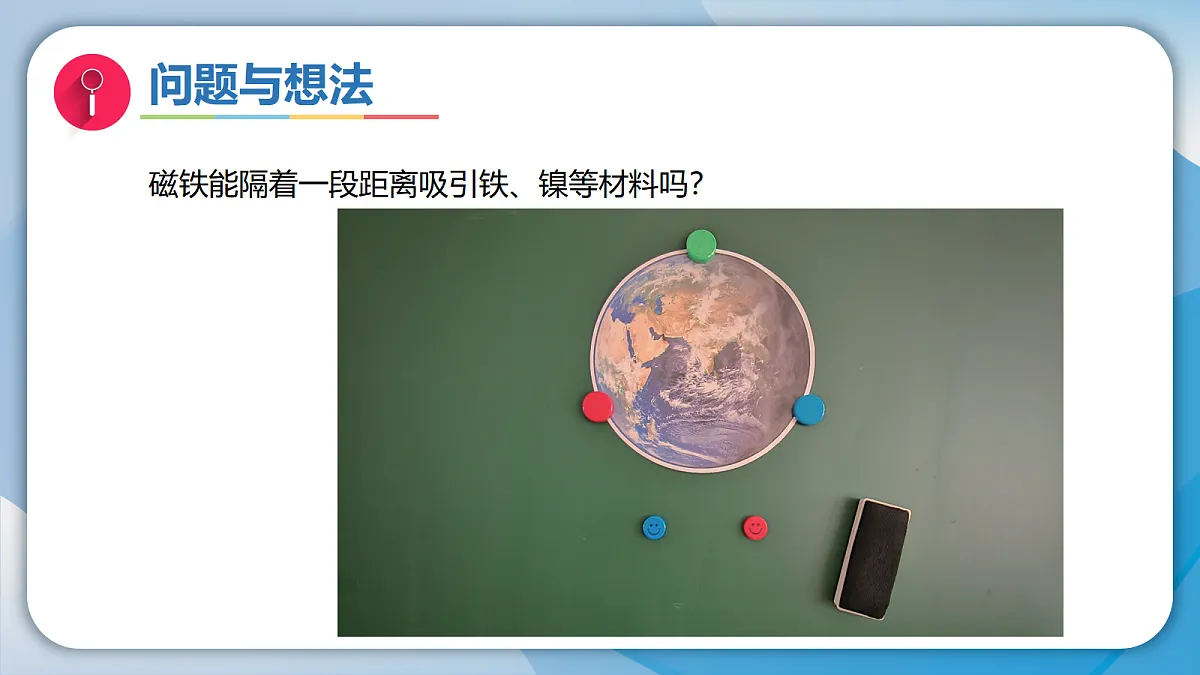 问题与想法

磁铁能隔着一段距离吸引铁、镍等材料吗？